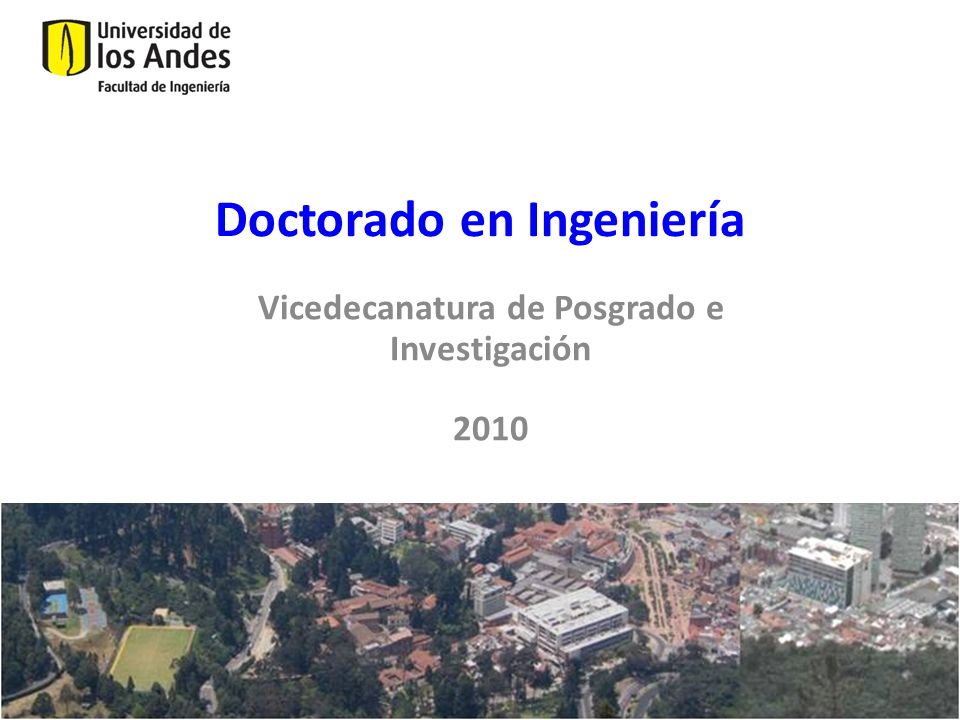 Universidad de
los Andes
Facultad de Ingeniería

Doctorado en Ingeniería

Vicedecanatura de Posgrado e Investigación

2010